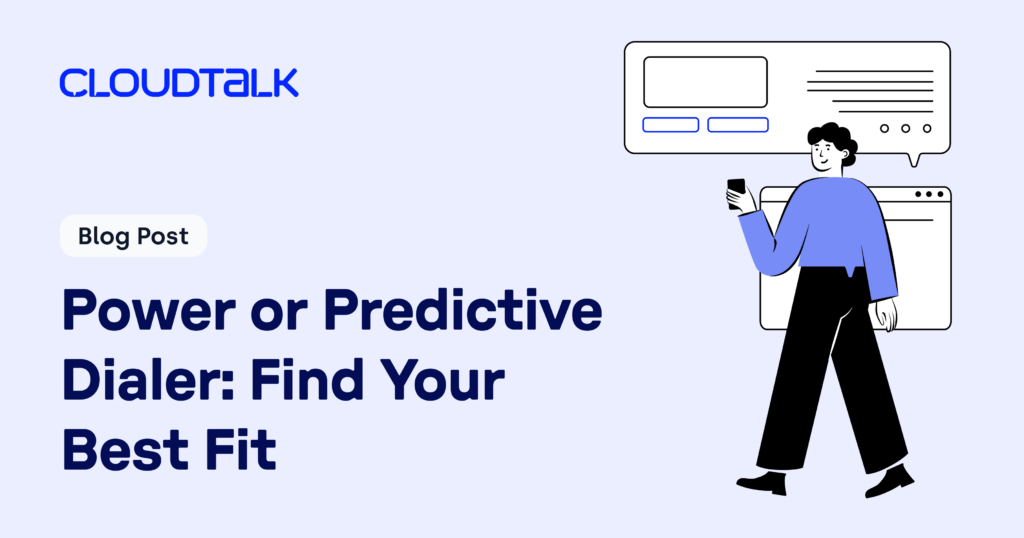 CLOUDTALK

Blog Post

Power or Predictive Dialer: Find Your Best Fit